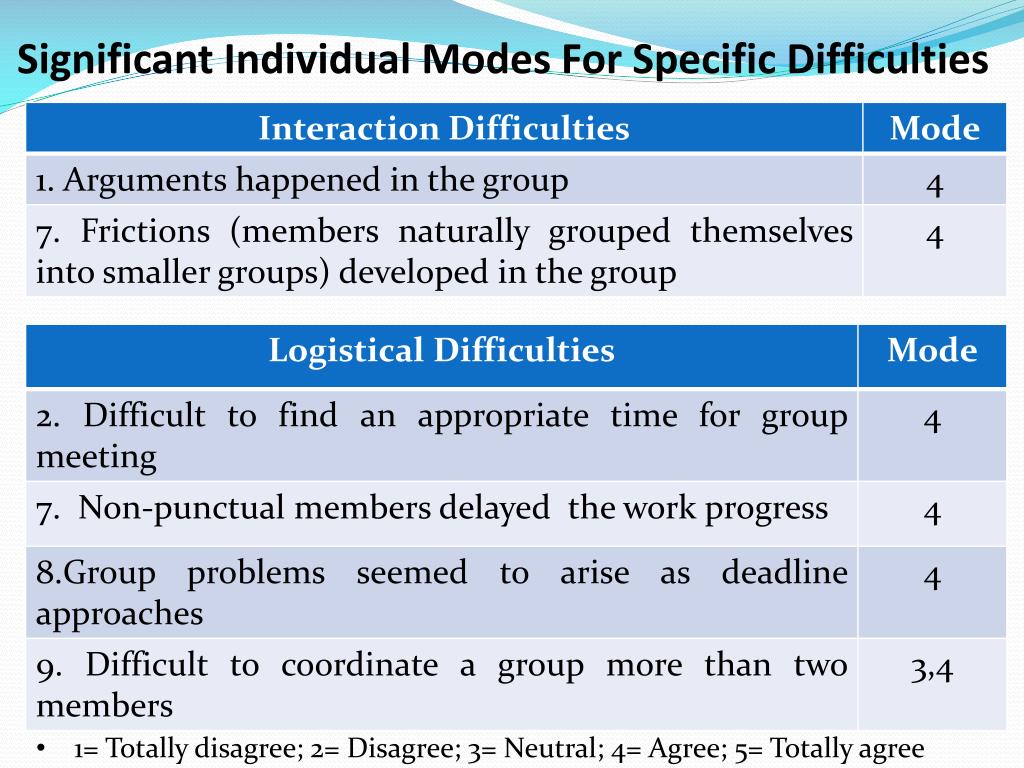 Significant Individual Modes For Specific Difficulties

| Interaction Difficulties | Mode |
|---|---|
| 1. Arguments happened in the group | 4 |
| 7. Frictions (members naturally grouped themselves into smaller groups) developed in the group | 4 |

| Logistical Difficulties | Mode |
|---|---|
| 2. Difficult to find an appropriate time for group meeting | 4 |
| 7. Non-punctual members delayed the work progress | 4 |
| 8.Group problems seemed to arise as deadline approaches | 4 |
| 9. Difficult to coordinate a group more than two members | 3,4 |

• 1= Totally disagree; 2= Disagree; 3= Neutral; 4= Agree; 5= Totally agree